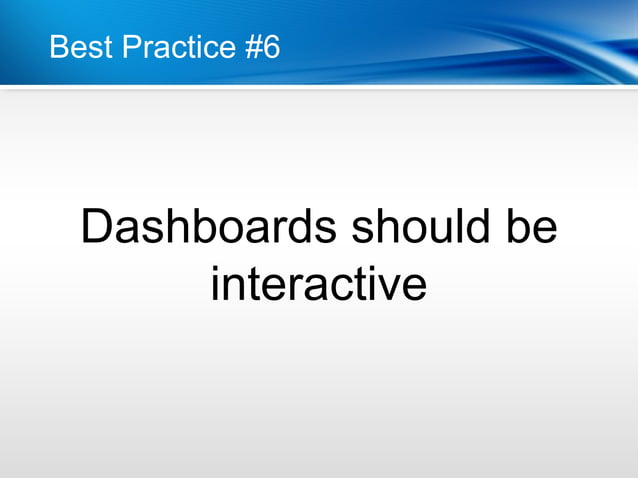 Best Practice #6

Dashboards should be interactive